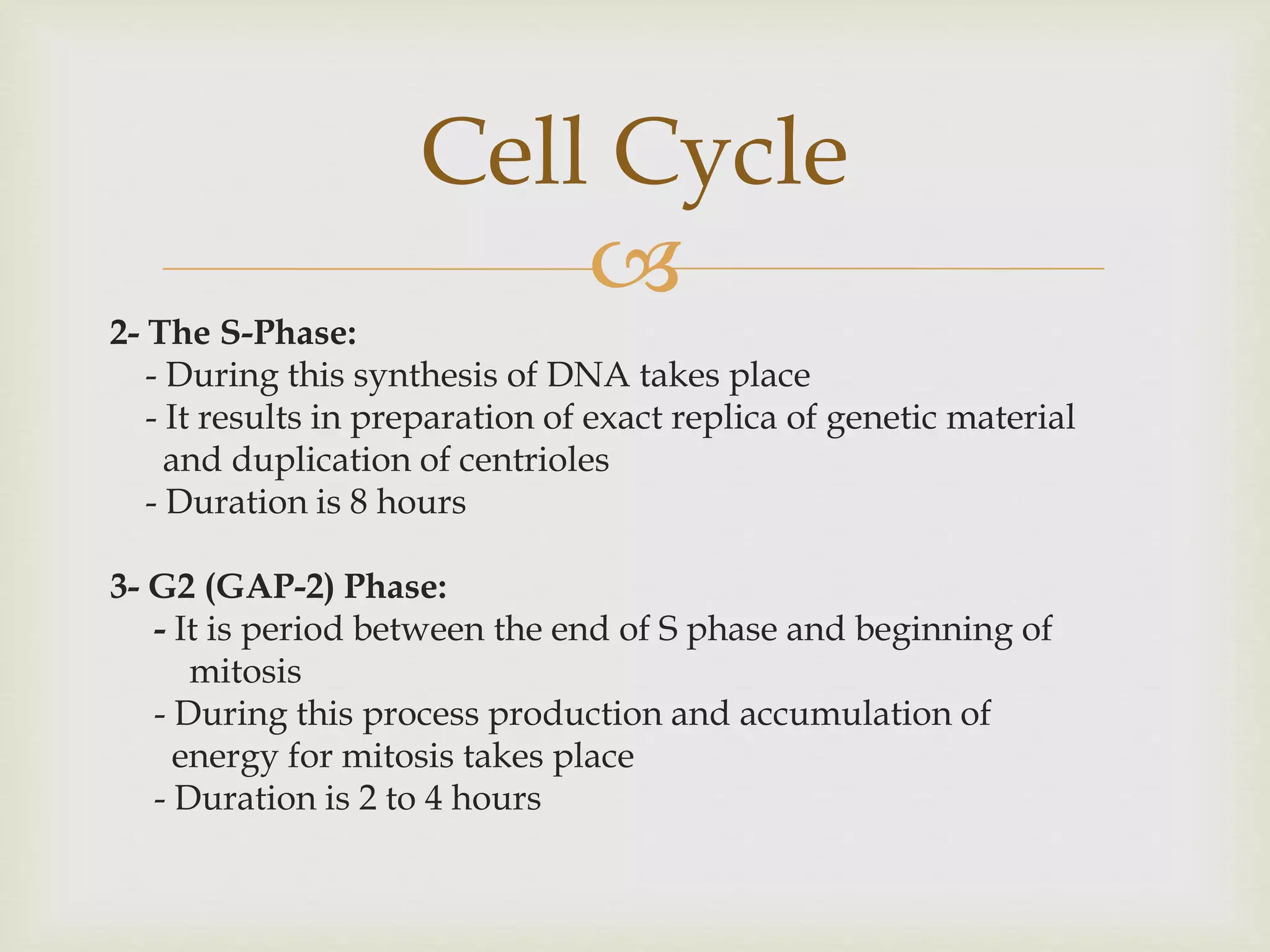 Cell Cycle

2- The S-Phase:
- During this synthesis of DNA takes place
- It results in preparation of exact replica of genetic material and duplication of centrioles
- Duration is 8 hours

3- G2 (GAP-2) Phase:
- It is period between the end of S phase and beginning of mitosis
- During this process production and accumulation of energy for mitosis takes place
- Duration is 2 to 4 hours